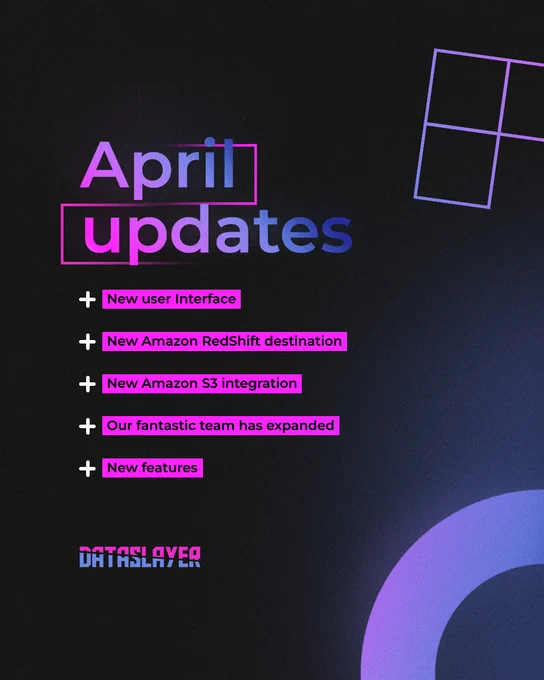 April updates

+ New user Interface

+ New Amazon RedShift destination

+ New Amazon S3 integration

+ Our fantastic team has expanded

+ New features

DATASLAYER